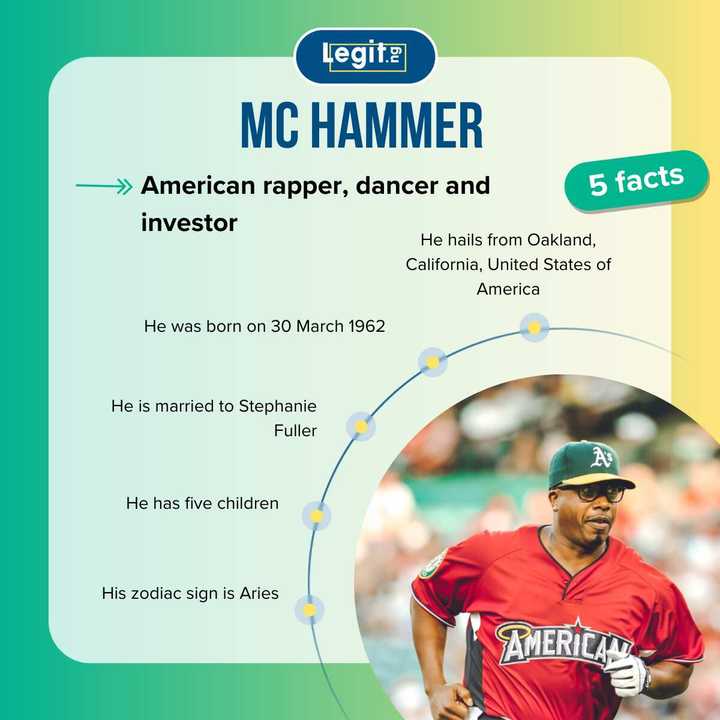 Legit.ng

MC HAMMER

American rapper, dancer and investor

5 facts

He hails from Oakland, California, United States of America

He was born on 30 March 1962

He is married to Stephanie Fuller

He has five children

His zodiac sign is Aries

A's

AMERICAN